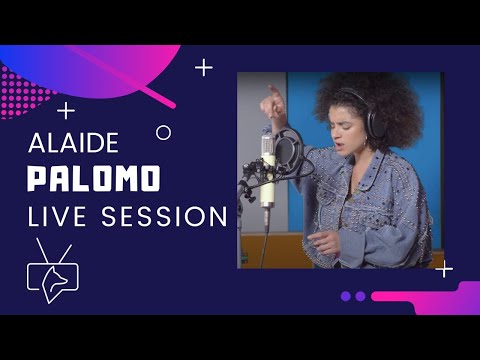 ALAIDE
PALOMO
LIVE SESSION